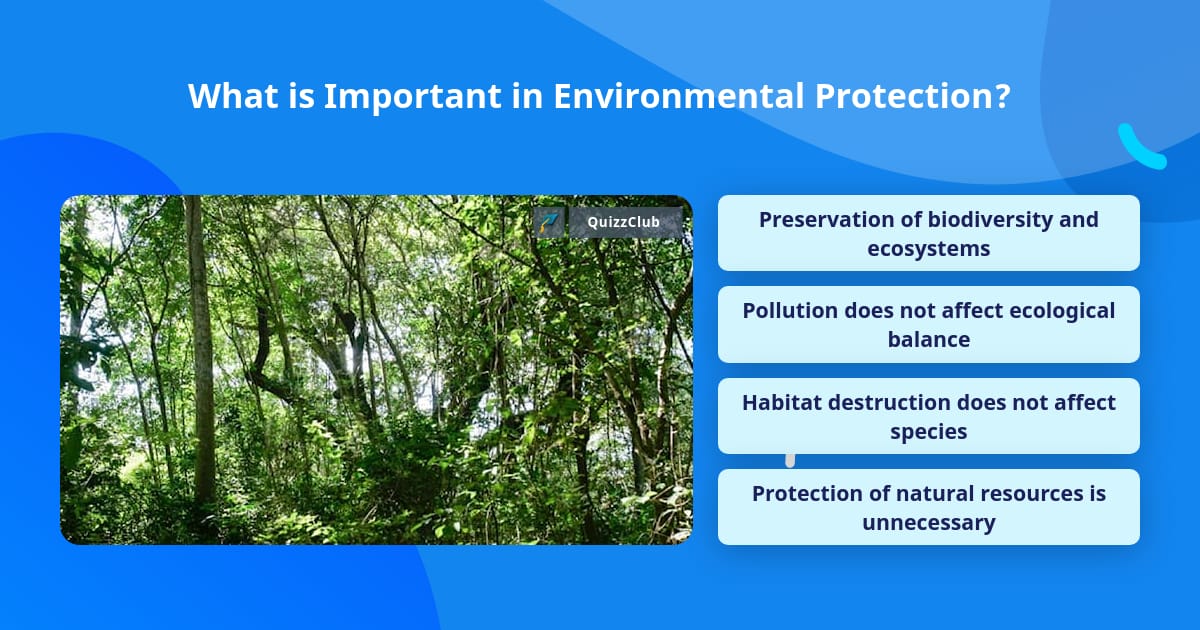 What is Important in Environmental Protection?

QuizzClub

Preservation of biodiversity and ecosystems

Pollution does not affect ecological balance

Habitat destruction does not affect species

Protection of natural resources is unnecessary